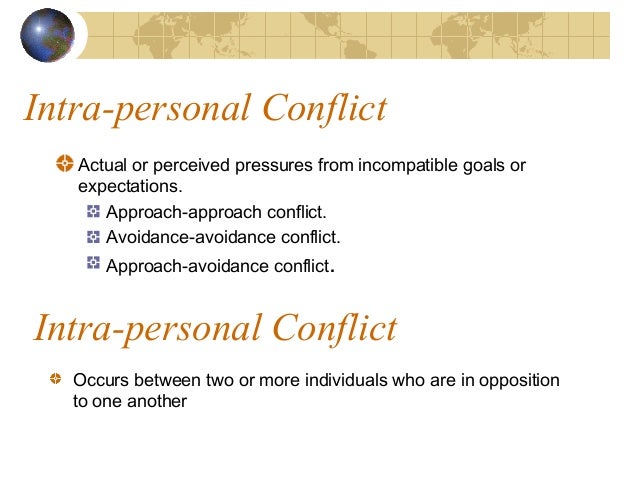 Intra-personal Conflict

Actual or perceived pressures from incompatible goals or expectations.

Approach-approach conflict.

Avoidance-avoidance conflict.

Approach-avoidance conflict.

Intra-personal Conflict

Occurs between two or more individuals who are in opposition to one another